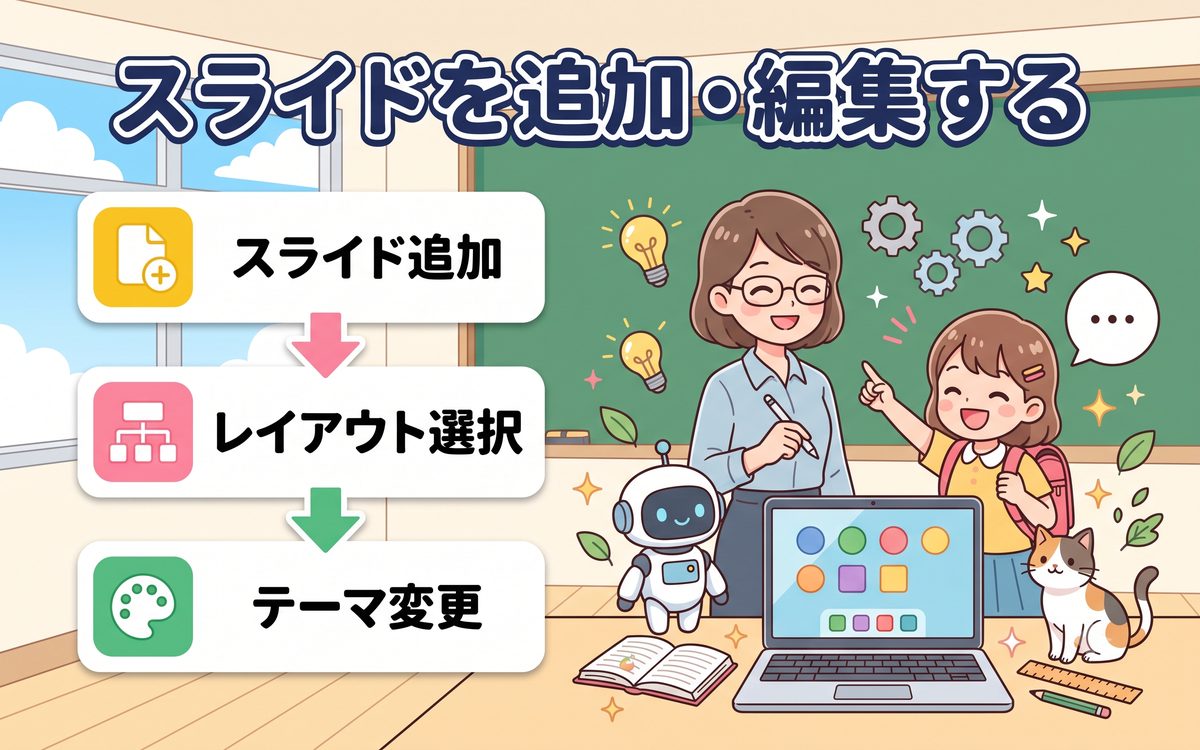 スライドを追加・編集する

スライド追加

レイアウト選択

テーマ変更

…